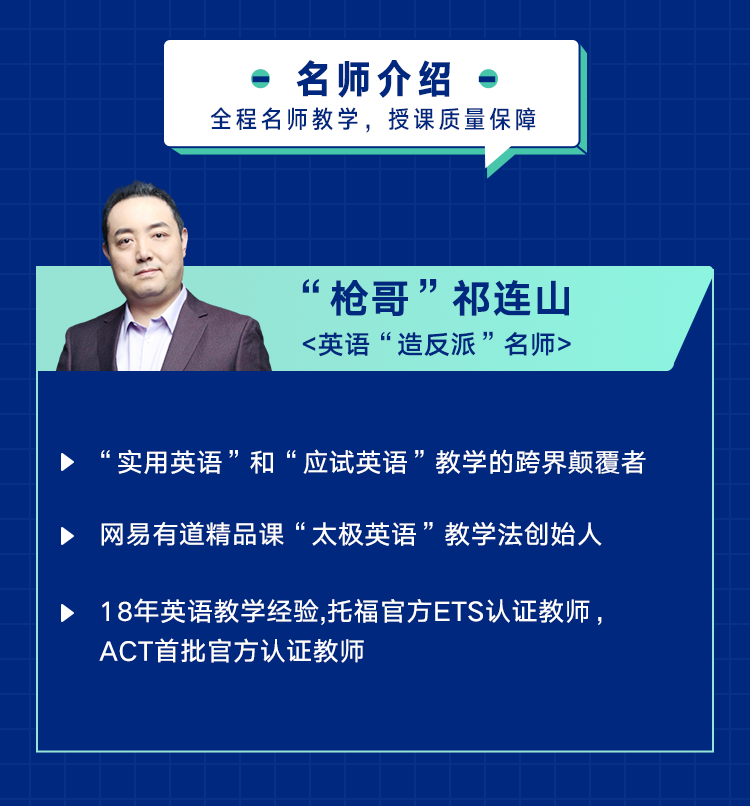 名师介绍
全程名师教学，授课质量保障

“枪哥”祁连山
<英语“造反派”名师>

“实用英语”和“应试英语”教学的跨界颠覆者

网易有道精品课“太极英语”教学法创始人

18年英语教学经验,托福官方ETS认证教师，ACT首批官方认证教师